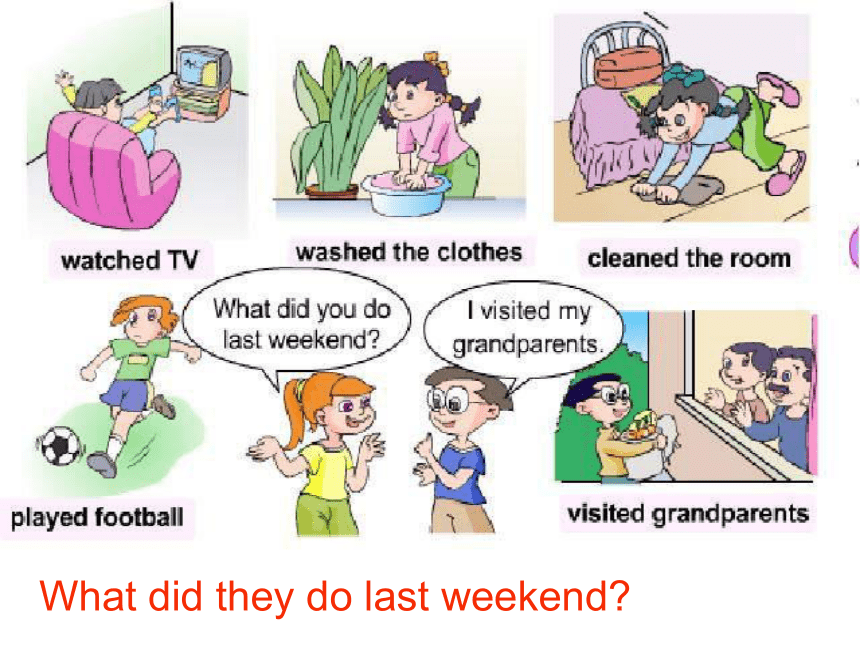 watched TV

washed the clothes

cleaned the room

What did you do last weekend?

I visited my grandparents.

played football

visited grandparents

What did they do last weekend?